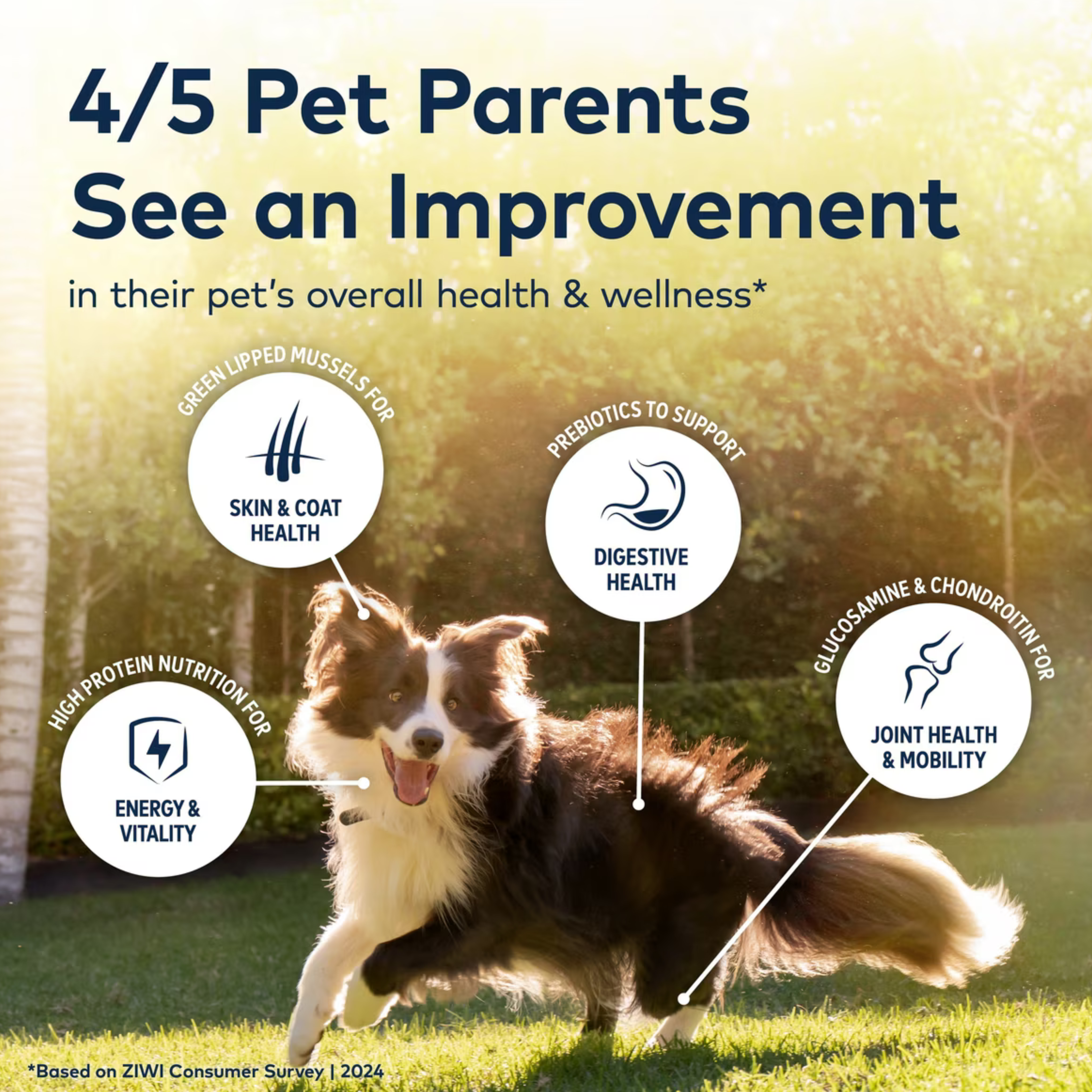 4/5 Pet Parents See an Improvement

in their pet's overall health & wellness*

GREEN LIPPED MUSSELS FOR

SKIN & COAT HEALTH

PREBIOTICS TO SUPPORT

DIGESTIVE HEALTH

HIGH PROTEIN NUTRITION FOR

ENERGY & VITALITY

GLUCOSAMINE & CHONDROITIN FOR

JOINT HEALTH & MOBILITY

*Based on ZIWI Consumer Survey | 2024